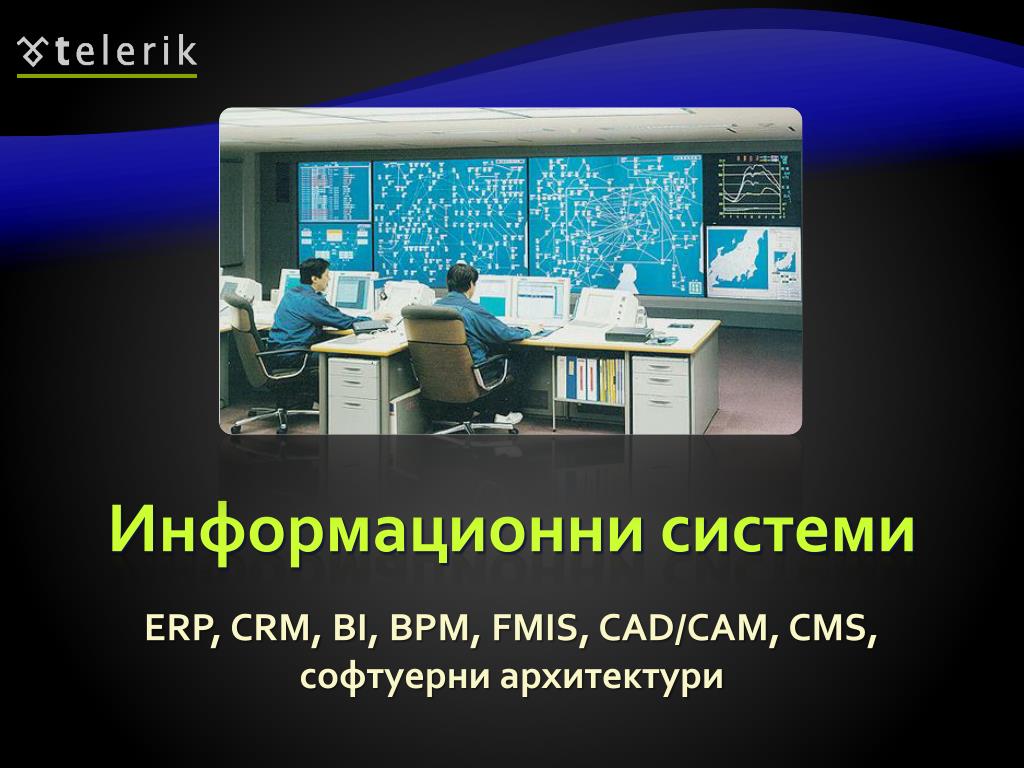 telerik

Информационни системи

ERP, CRM, BI, BPM, FMIS, CAD/CAM, CMS, софтуерни архитектури